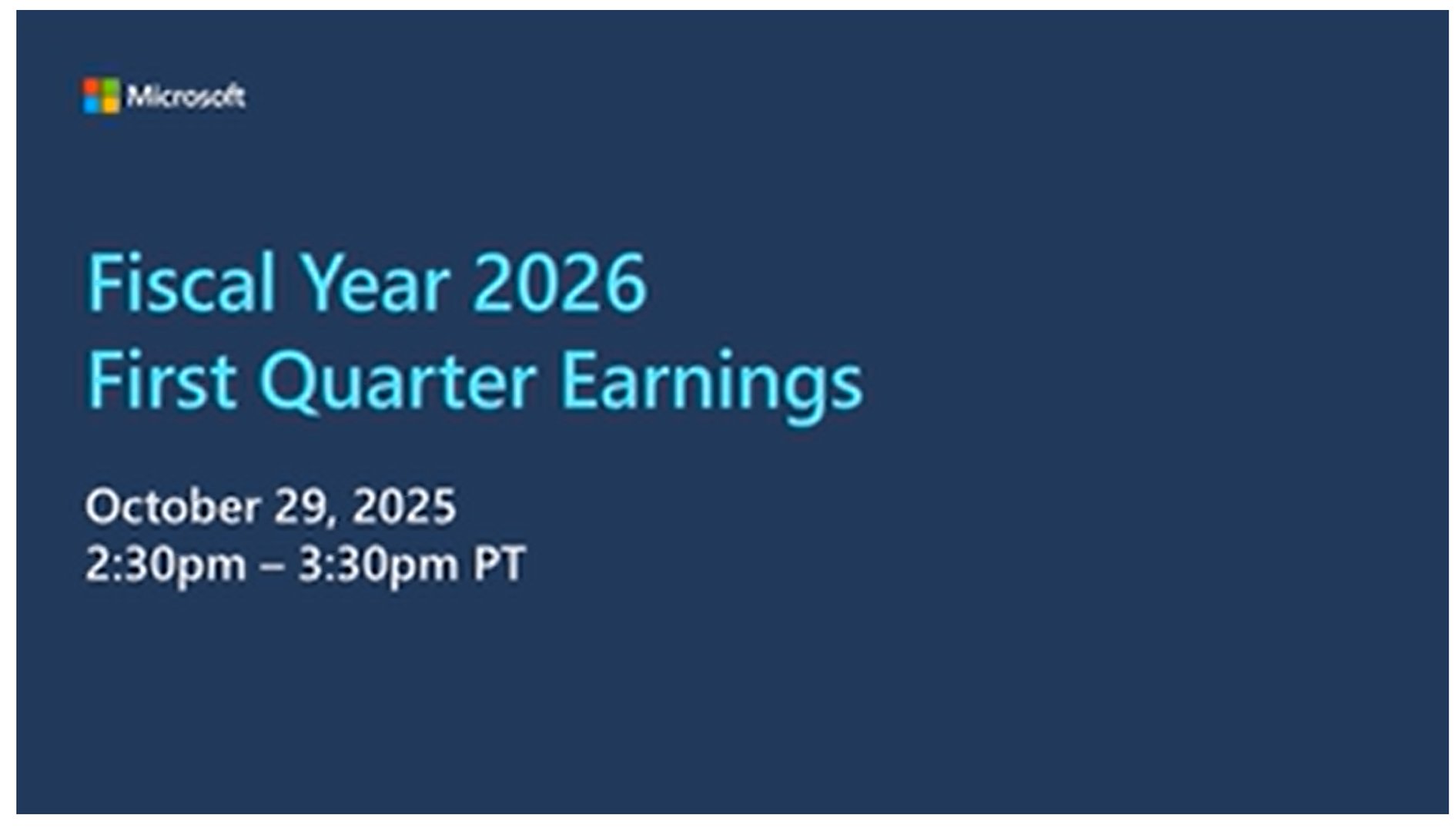 Microsoft

Fiscal Year 2026
First Quarter Earnings

October 29, 2025
2:30pm – 3:30pm PT